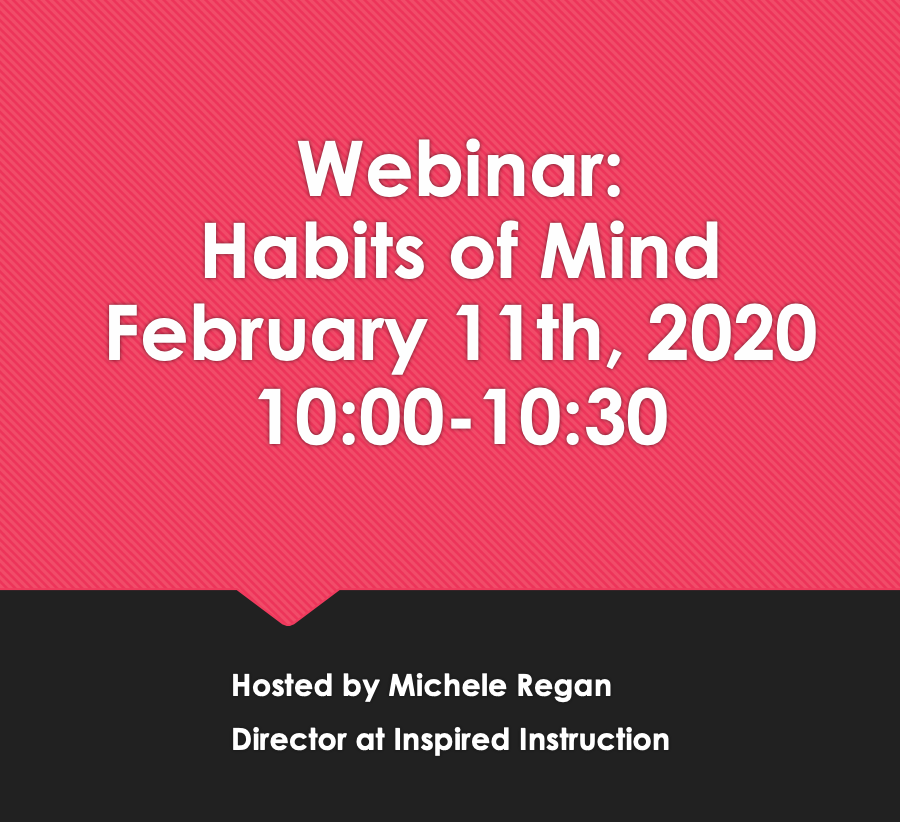 Webinar:
Habits of Mind
February 11th, 2020
10:00-10:30

Hosted by Michele Regan
Director at Inspired Instruction